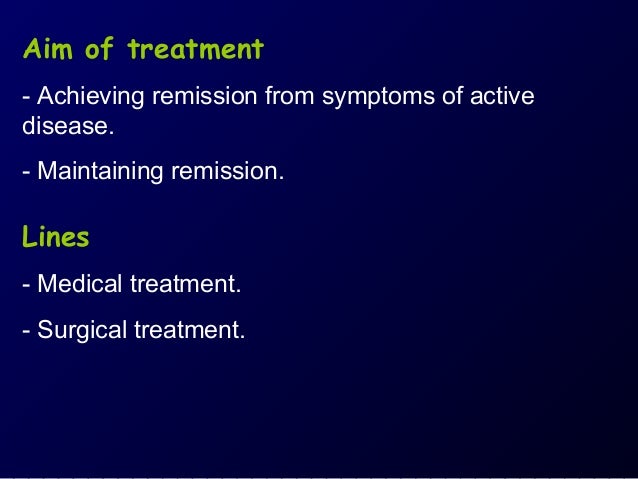 Aim of treatment

- Achieving remission from symptoms of active disease.

- Maintaining remission.

Lines

- Medical treatment.

- Surgical treatment.